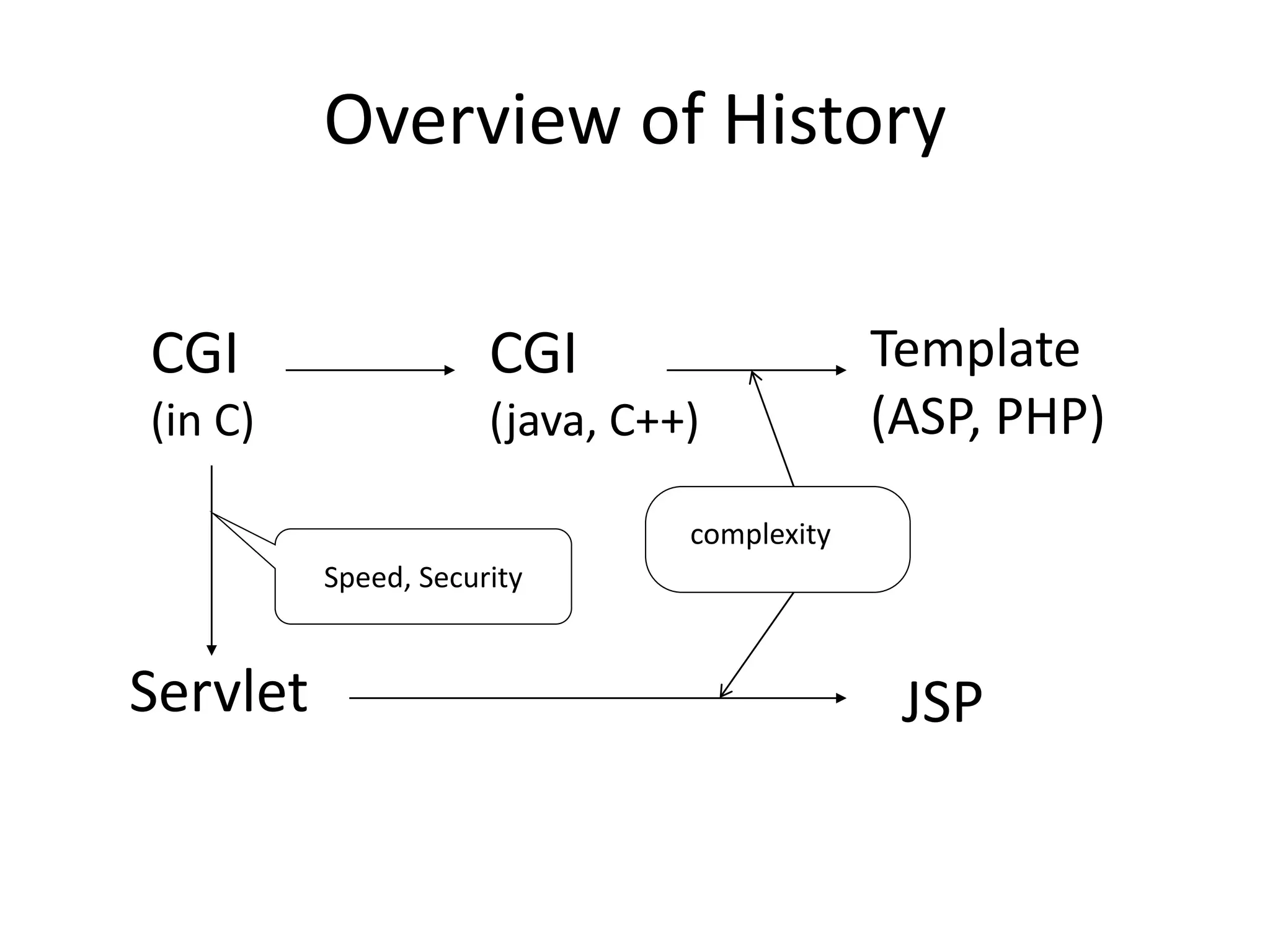 Overview of History

CGI
(in C)

CGI
(java, C++)

Template
(ASP, PHP)

Speed, Security

complexity

Servlet

JSP